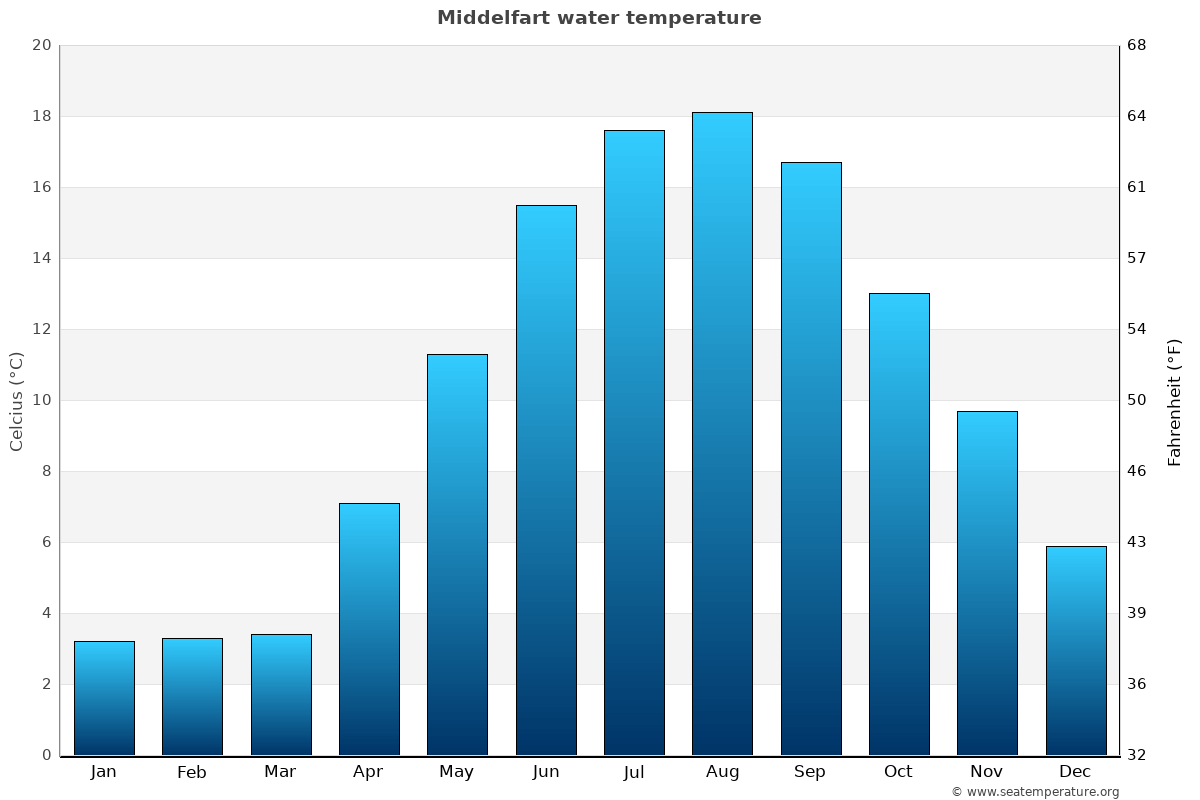 Middelfart water temperature

Celcius (°C)

20
18
16
14
12
10
8
6
4
2
0

Fahrenheit (°F)

68
64
61
57
54
50
46
43
39
36
32

Jan Feb Mar Apr May Jun Jul Aug Sep Oct Nov Dec

© www.seatemperature.org